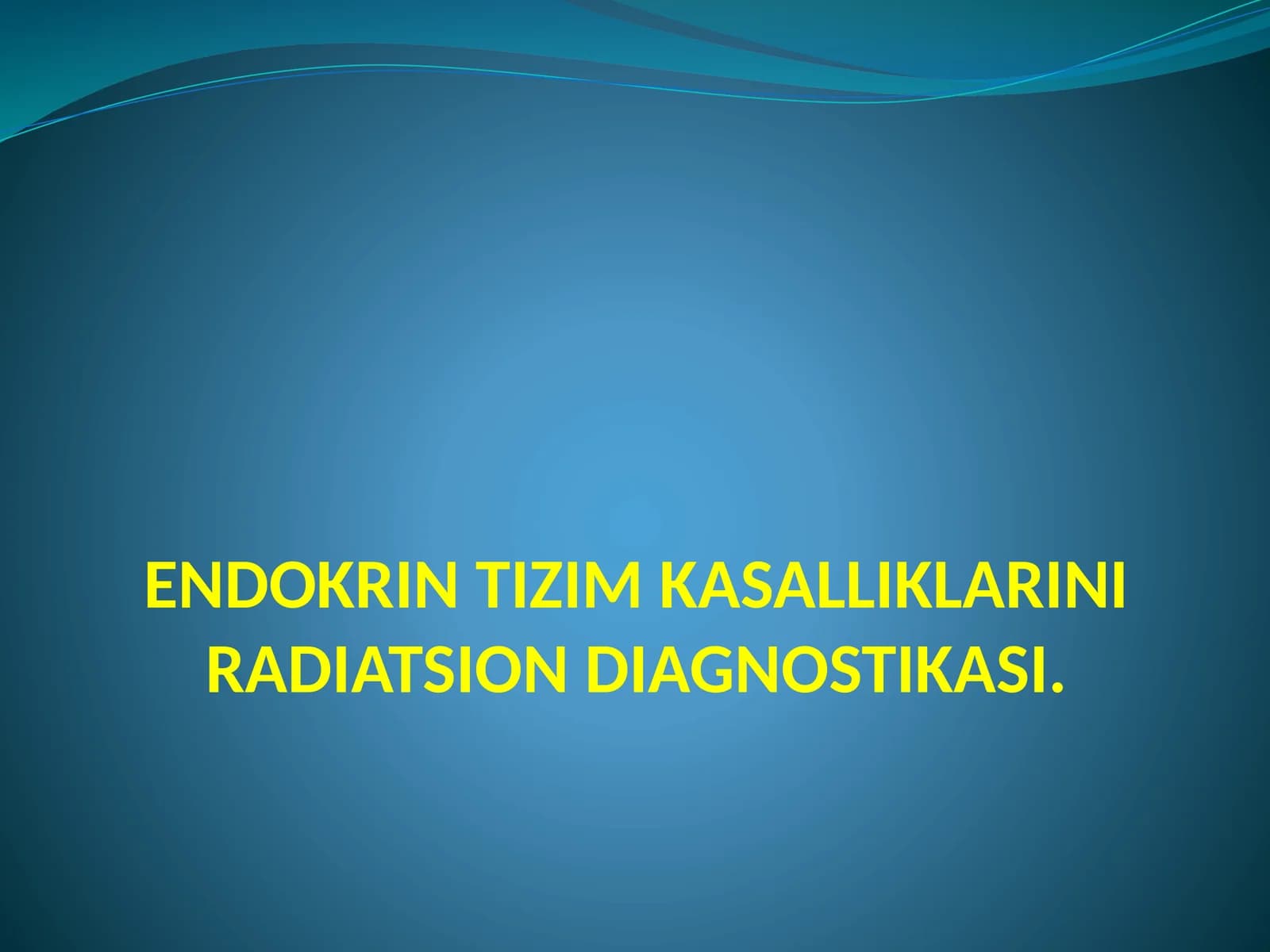 ENDOKRIN TIZIM KASALLIKLARINI RADIATSION DIAGNOSTIKASI.